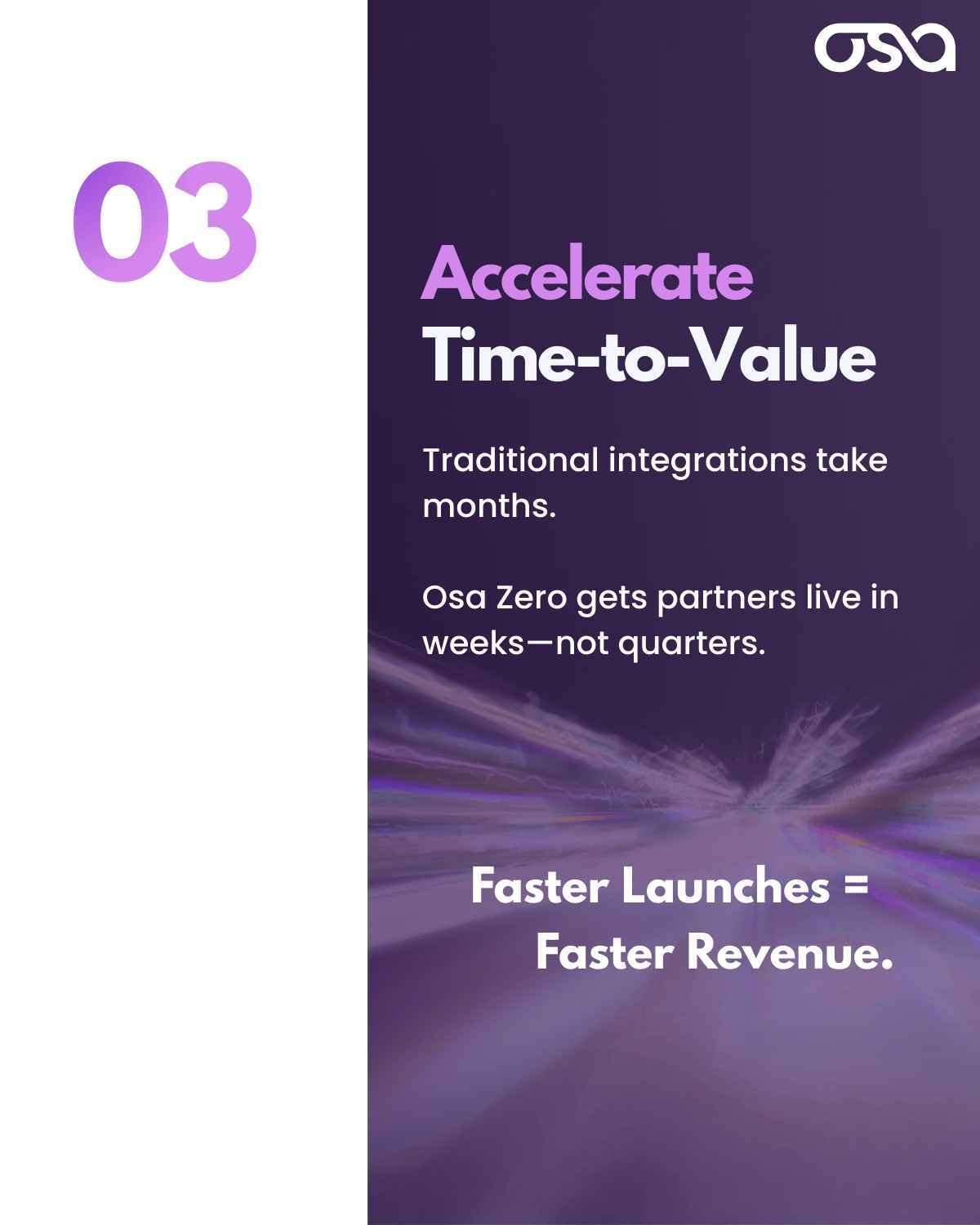 osa

03

Accelerate
Time-to-Value

Traditional integrations take months.

Osa Zero gets partners live in weeks—not quarters.

Faster Launches =
Faster Revenue.